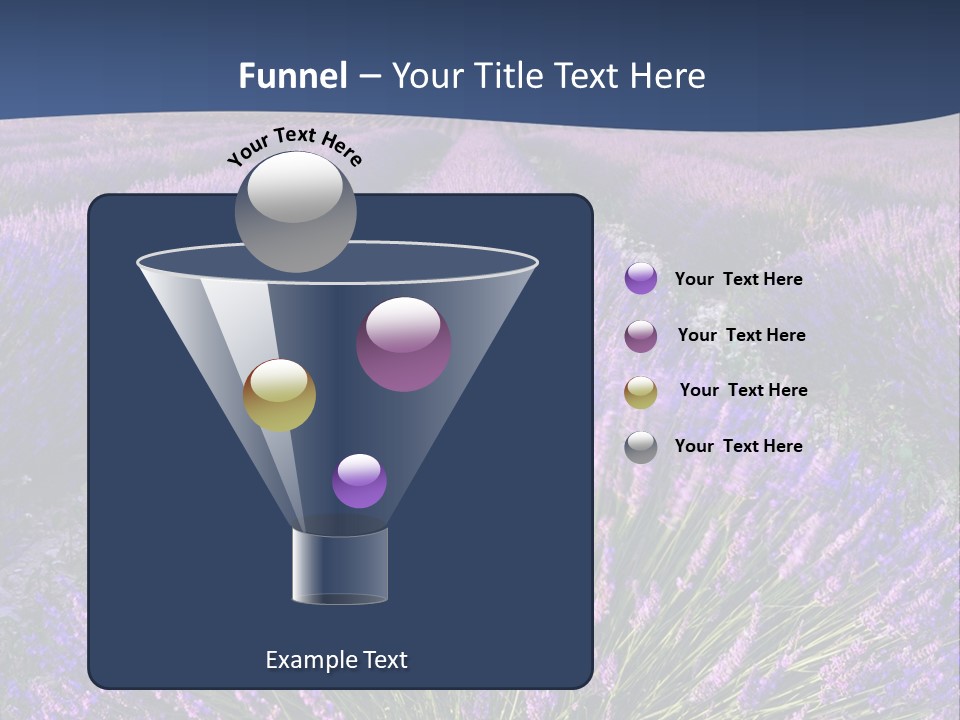 Funnel – Your Title Text Here

Your Text Here

Your Text Here

Your Text Here

Your Text Here

Your Text Here

Example Text